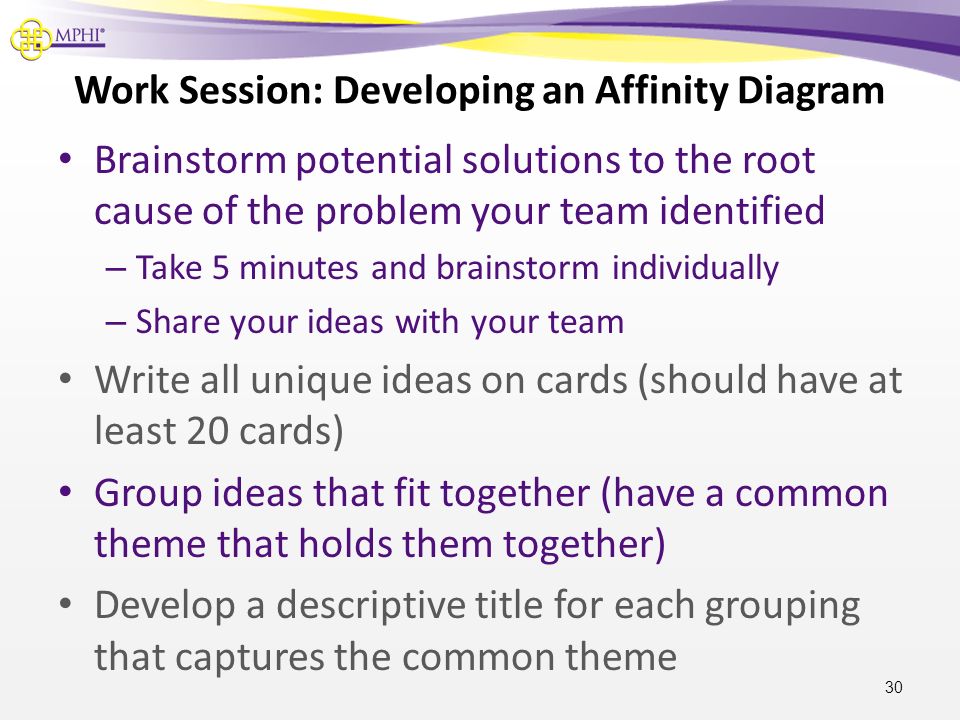 MPHI®

Work Session: Developing an Affinity Diagram

• Brainstorm potential solutions to the root cause of the problem your team identified
– Take 5 minutes and brainstorm individually
– Share your ideas with your team

• Write all unique ideas on cards (should have at least 20 cards)

• Group ideas that fit together (have a common theme that holds them together)

• Develop a descriptive title for each grouping that captures the common theme

30